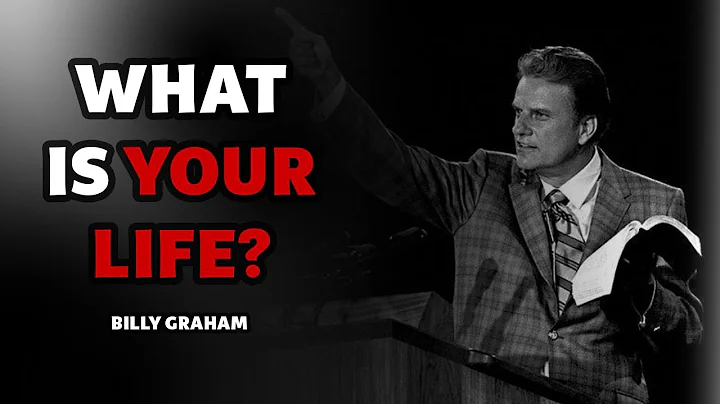 WHAT IS YOUR LIFE?

BILLY GRAHAM